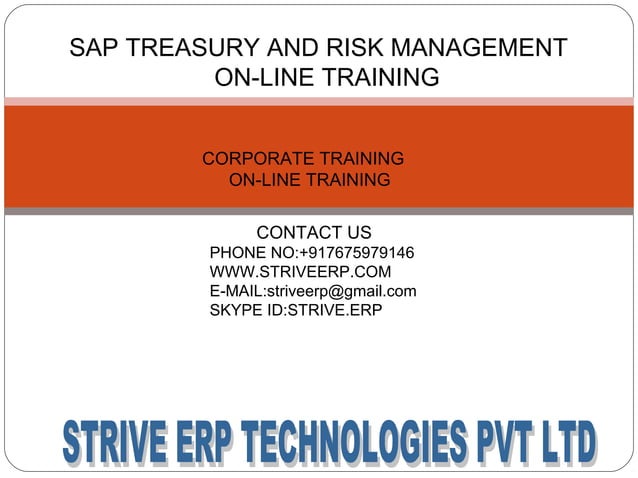 SAP TREASURY AND RISK MANAGEMENT
ON-LINE TRAINING

CORPORATE TRAINING
ON-LINE TRAINING

CONTACT US
PHONE NO:+917675979146
WWW.STRIVEERP.COM
E-MAIL:striveerp@gmail.com
SKYPE ID:STRIVE.ERP

STRIVE ERP TECHNOLOGIES PVT LTD